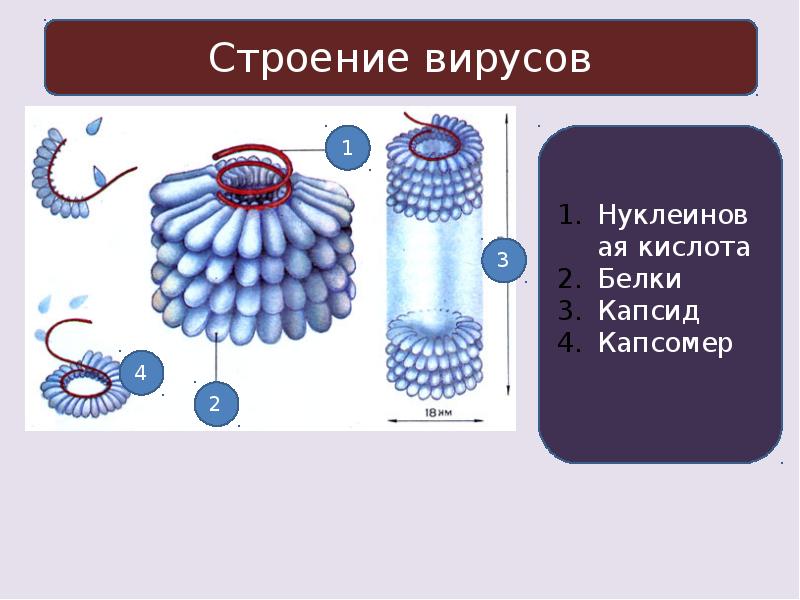 Строение вирусов

1

3

4

2

18 нм

1. Нуклеиновая кислота
2. Белки
3. Капсид
4. Капсомер